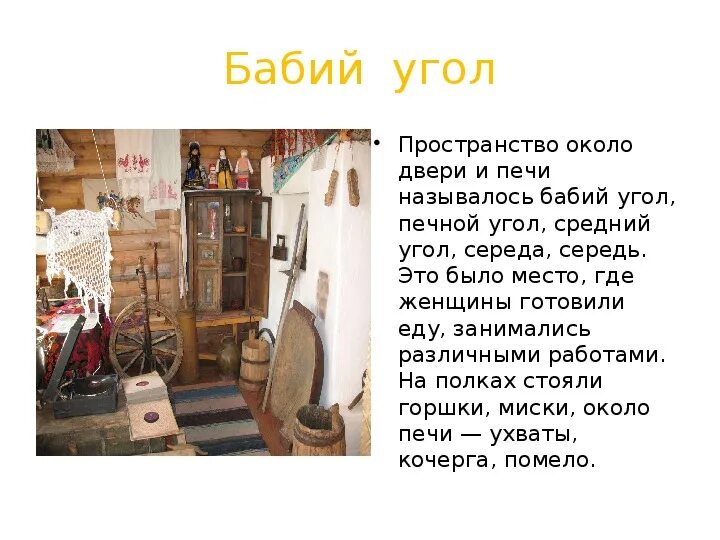 Бабий угол

• Пространство около двери и печи называлось бабий угол, печной угол, средний угол, середа, середь. Это было место, где женщины готовили еду, занимались различными работами. На полках стояли горшки, миски, около печи — ухваты, кочерга, помело.